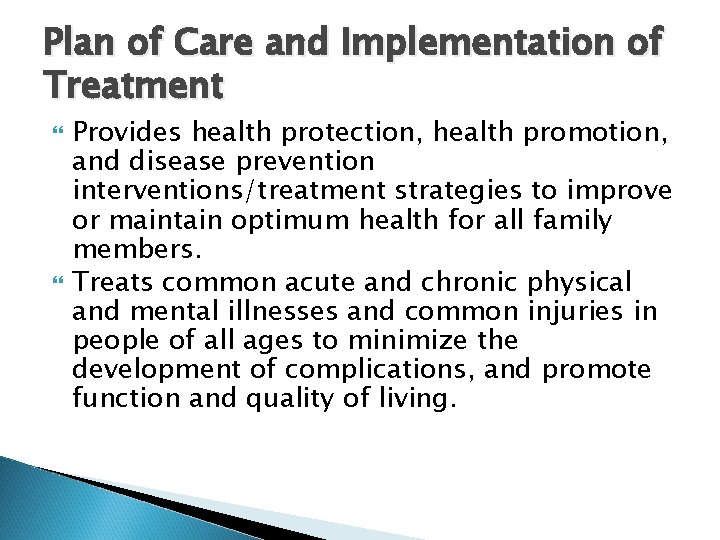 Plan of Care and Implementation of Treatment

Provides health protection, health promotion, and disease prevention interventions/treatment strategies to improve or maintain optimum health for all family members.

Treats common acute and chronic physical and mental illnesses and common injuries in people of all ages to minimize the development of complications, and promote function and quality of living.